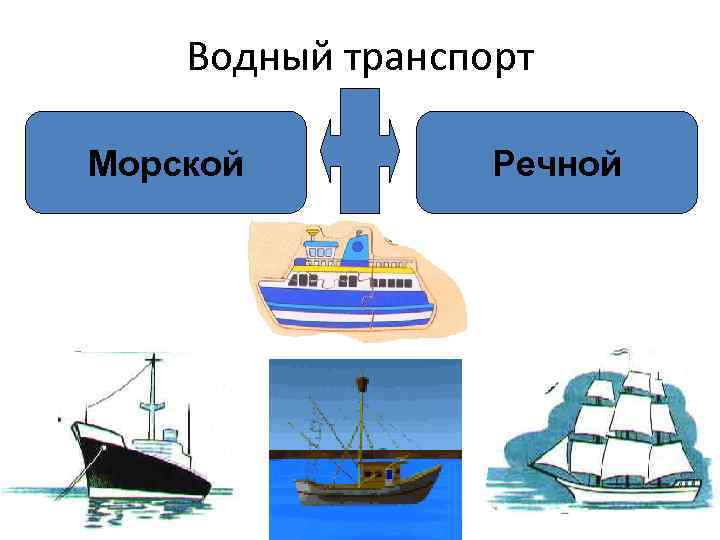 Водный транспорт

Морской

Речной